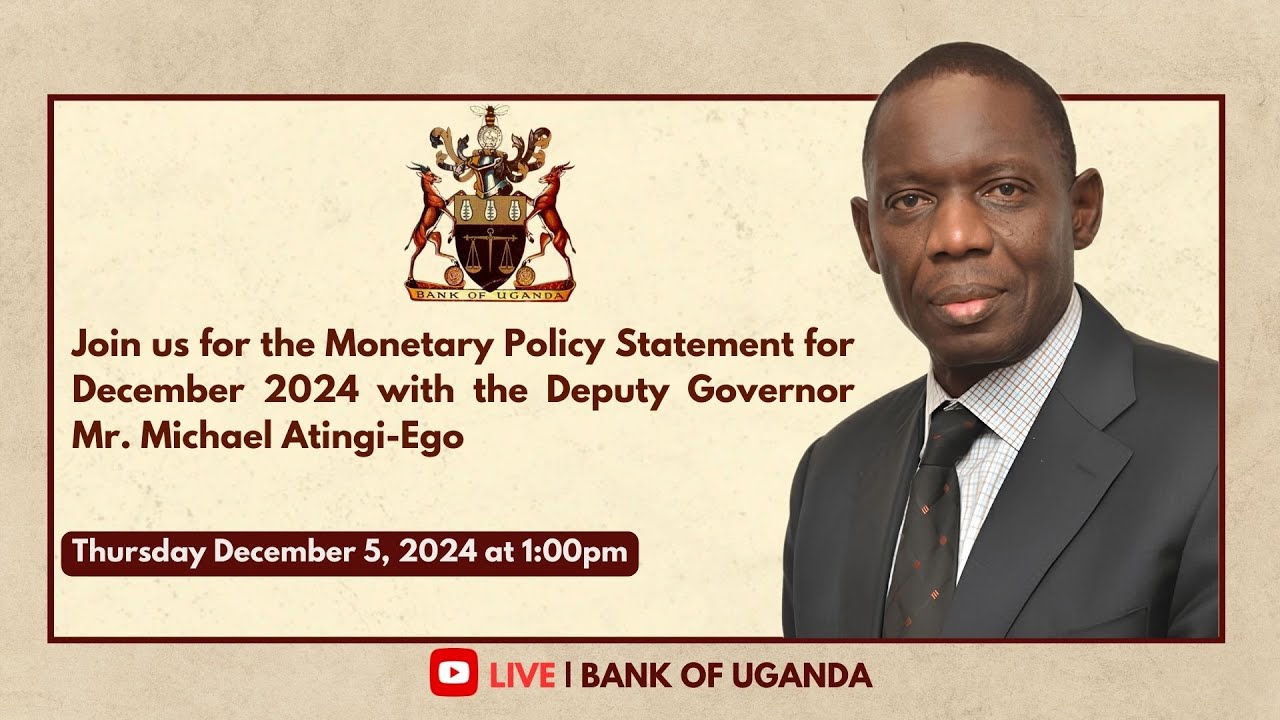 BANK OF UGANDA

Join us for the Monetary Policy Statement for December 2024 with the Deputy Governor Mr. Michael Atingi-Ego

Thursday December 5, 2024 at 1:00pm

LIVE | BANK OF UGANDA